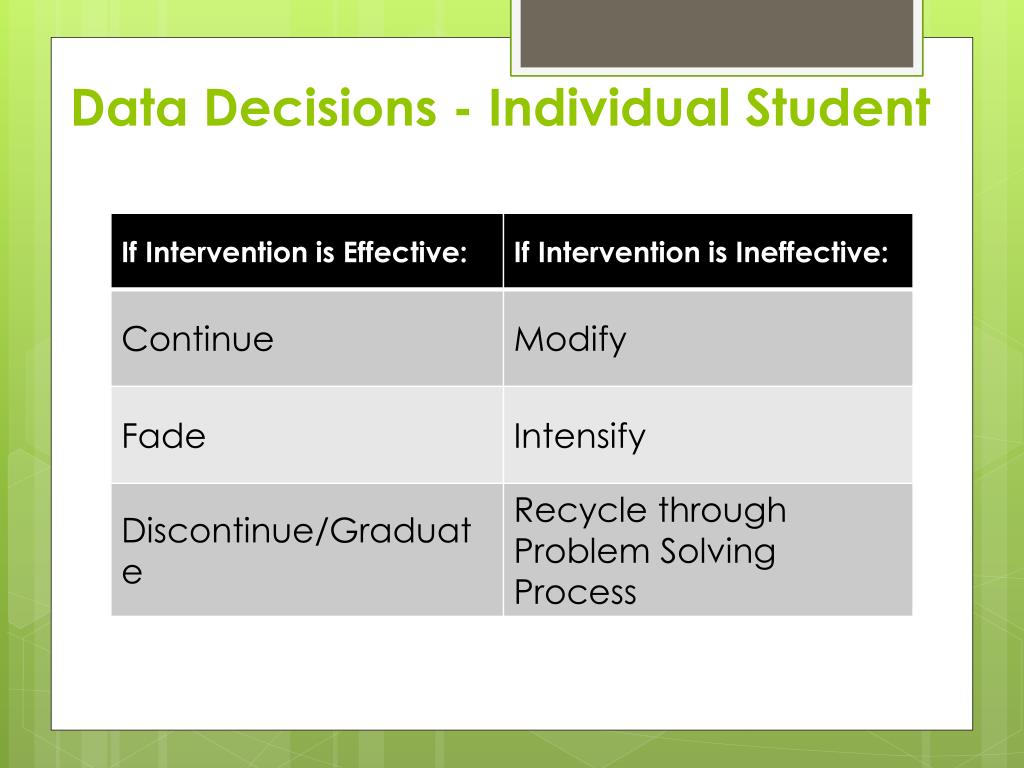 Data Decisions - Individual Student

| If Intervention is Effective: | If Intervention is Ineffective: |
|---|---|
| Continue | Modify |
| Fade | Intensify |
| Discontinue/Graduate | Recycle through Problem Solving Process |